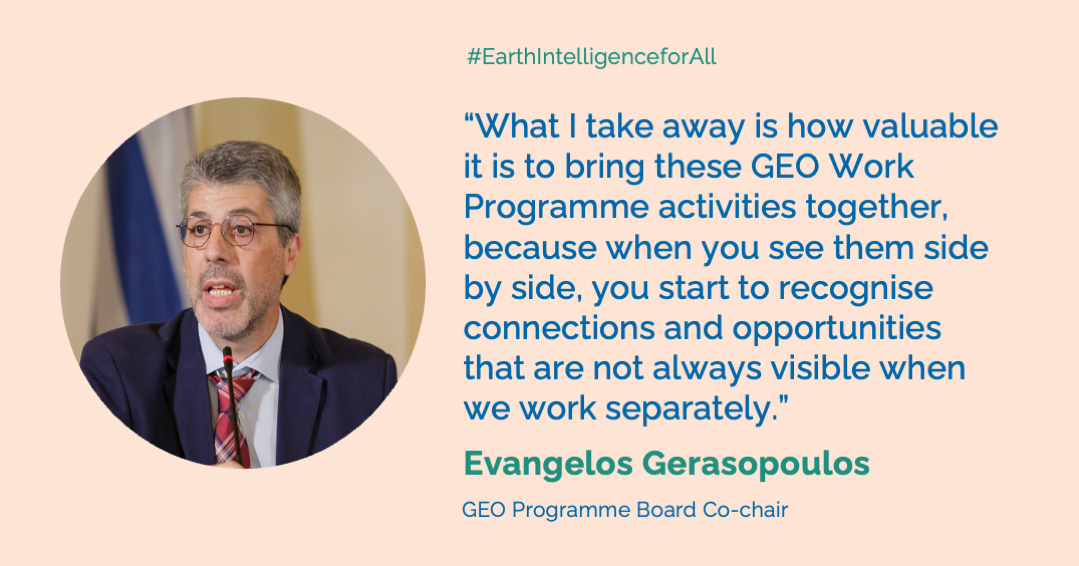 #EarthIntelligenceforAll

“What I take away is how valuable it is to bring these GEO Work Programme activities together, because when you see them side by side, you start to recognise connections and opportunities that are not always visible when we work separately.”

Evangelos Gerasopoulos

GEO Programme Board Co-chair